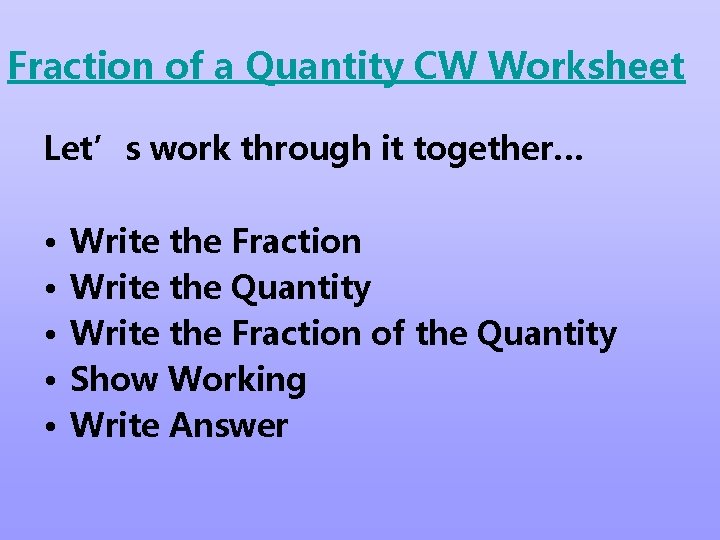 Fraction of a Quantity CW Worksheet

Let’s work through it together…

• Write the Fraction
• Write the Quantity
• Write the Fraction of the Quantity
• Show Working
• Write Answer